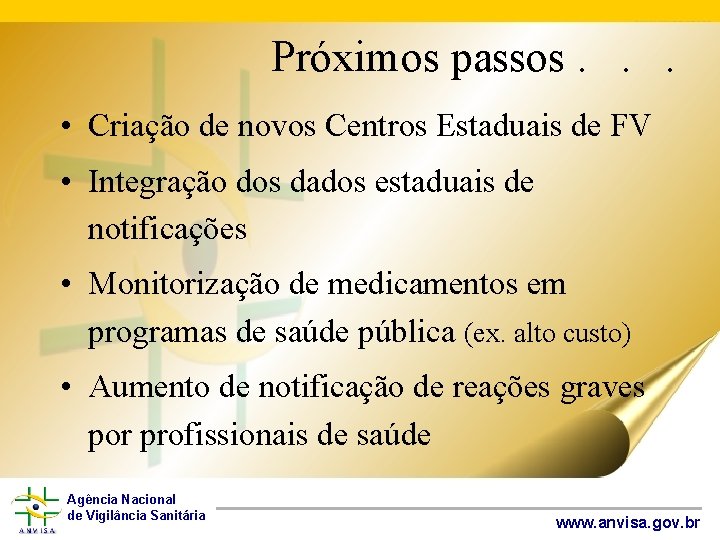 Próximos passos . . .

• Criação de novos Centros Estaduais de FV

• Integração dos dados estaduais de notificações

• Monitorização de medicamentos em programas de saúde pública (ex. alto custo)

• Aumento de notificação de reações graves por profissionais de saúde

ANVISA
Agência Nacional de Vigilância Sanitária

www.anvisa.gov.br